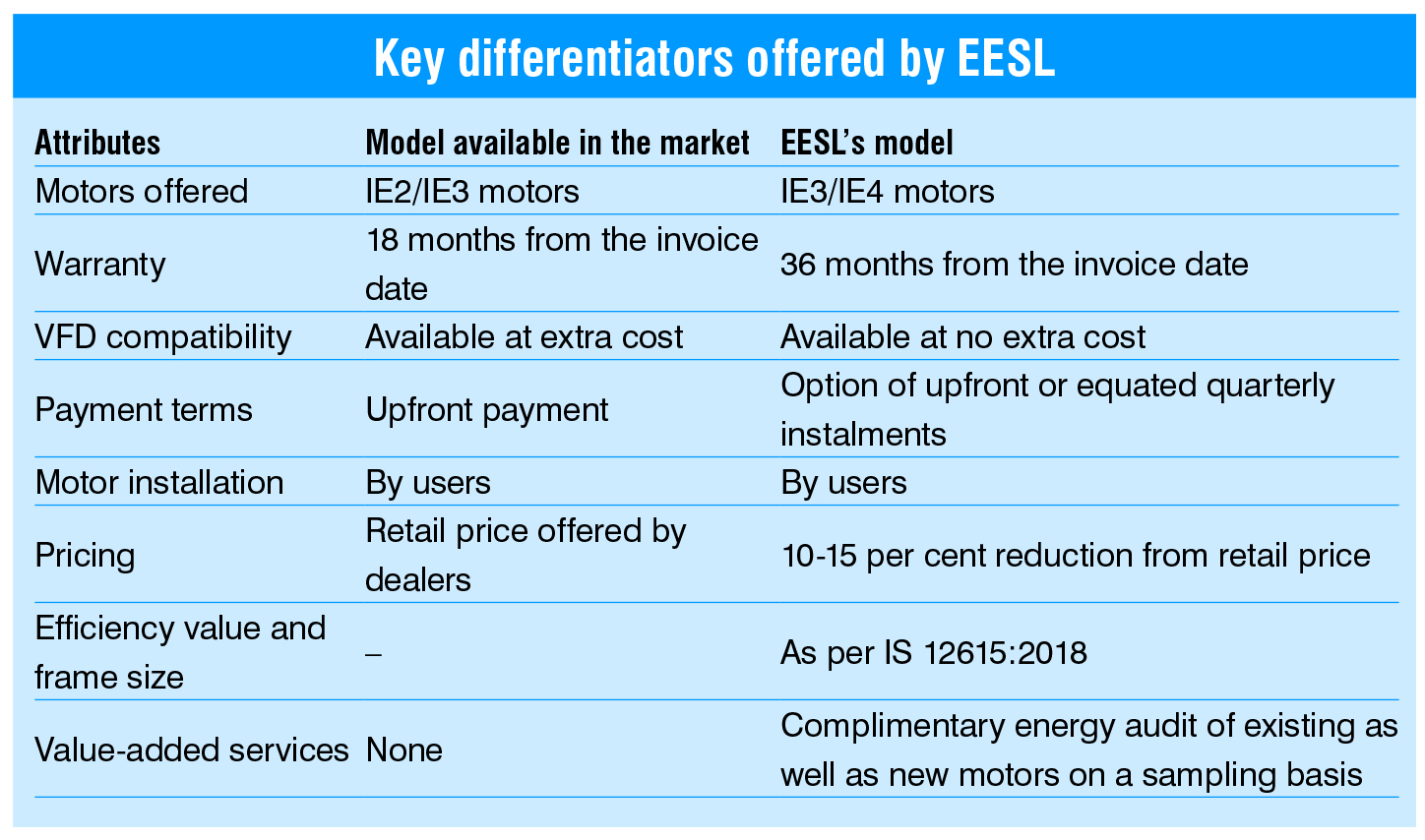 Key differentiators offered by EESL

| Attributes | Model available in the market | EESL's model |
|---|---|---|
| Motors offered | IE2/IE3 motors | IE3/IE4 motors |
| Warranty | 18 months from the invoice date | 36 months from the invoice date |
| VFD compatibility | Available at extra cost | Available at no extra cost |
| Payment terms | Upfront payment | Option of upfront or equated quarterly instalments |
| Motor installation | By users | By users |
| Pricing | Retail price offered by dealers | 10-15 per cent reduction from retail price |
| Efficiency value and frame size | – | As per IS 12615:2018 |
| Value-added services | None | Complimentary energy audit of existing as well as new motors on a sampling basis |